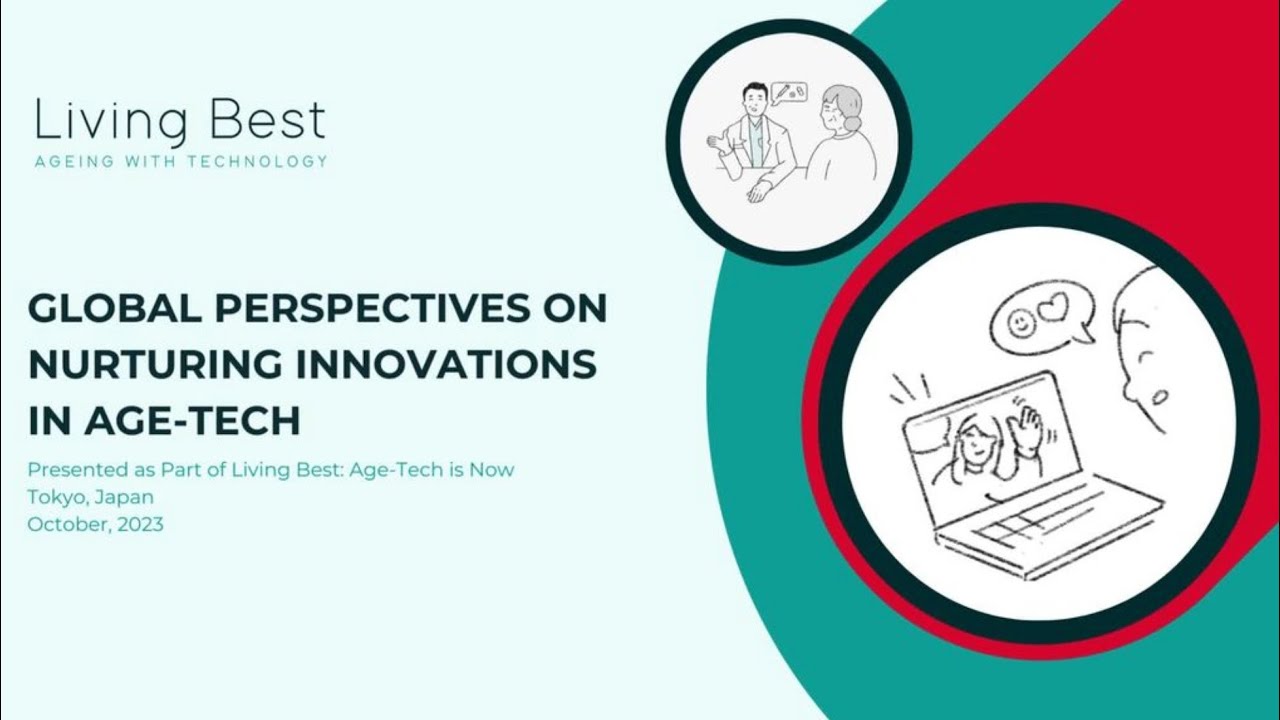 Living Best
AGEING WITH TECHNOLOGY

GLOBAL PERSPECTIVES ON NURTURING INNOVATIONS IN AGE-TECH

Presented as Part of Living Best: Age-Tech is Now
Tokyo, Japan
October, 2023